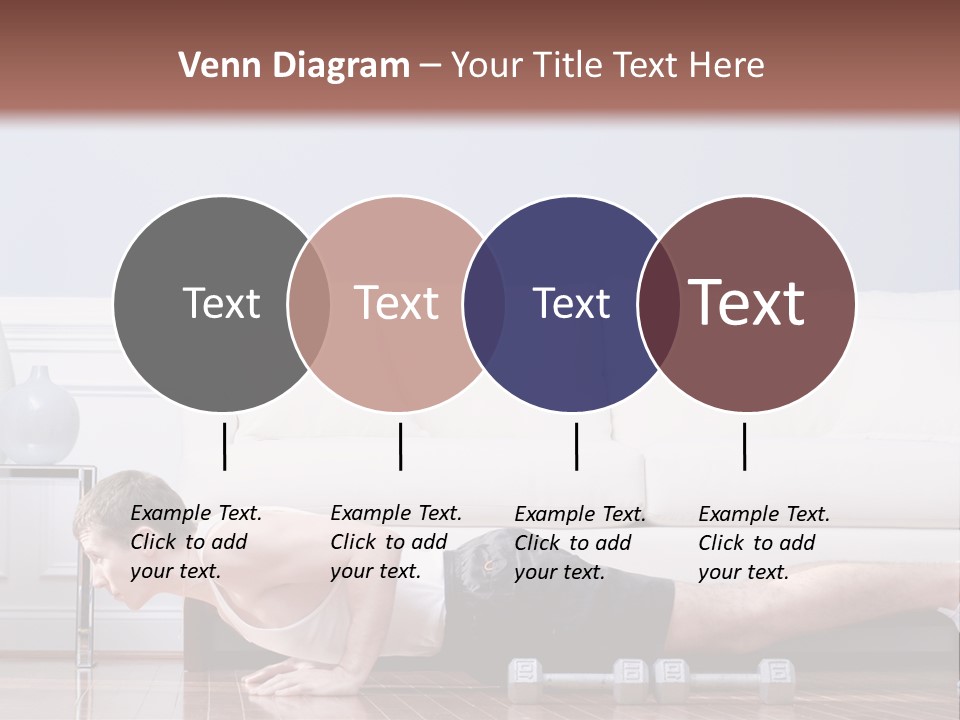 Venn Diagram – Your Title Text Here

Text

Text

Text

Text

Example Text. Click to add your text.

Example Text. Click to add your text.

Example Text. Click to add your text.

Example Text. Click to add your text.